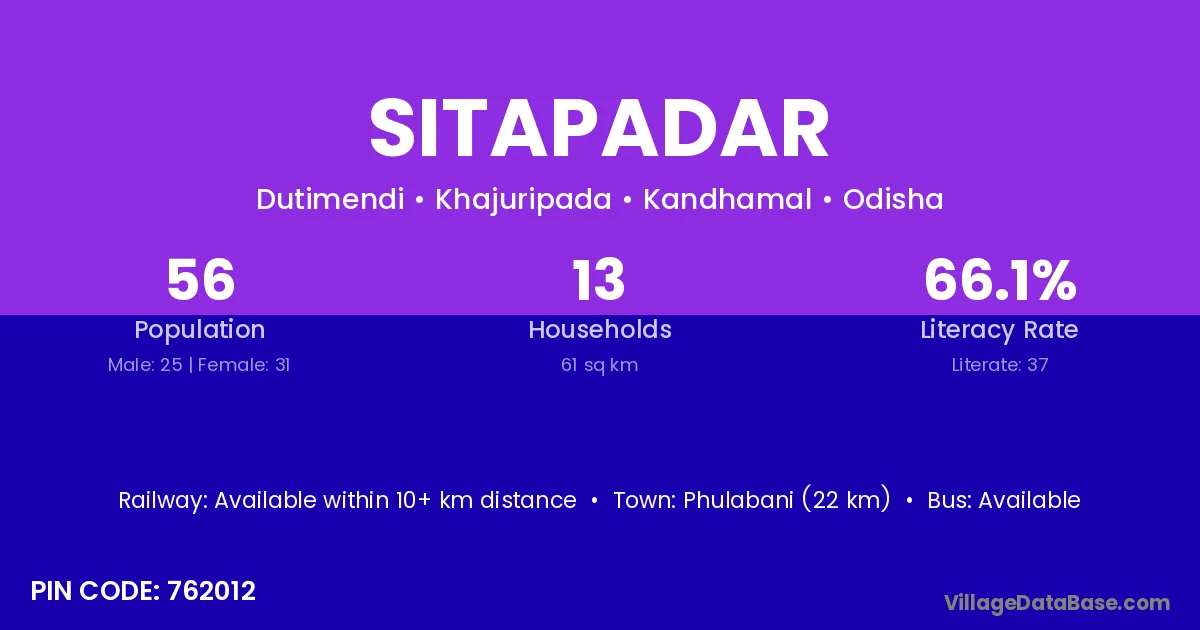 SITAPADAR

Dutimendi • Khajuripada • Kandhamal • Odisha

56
Population
Male: 25 | Female: 31

13
Households
61 sq km

66.1%
Literacy Rate
Literate: 37

Railway: Available within 10+ km distance • Town: Phulabani (22 km) • Bus: Available

PIN CODE: 762012

VillageDataBase.com